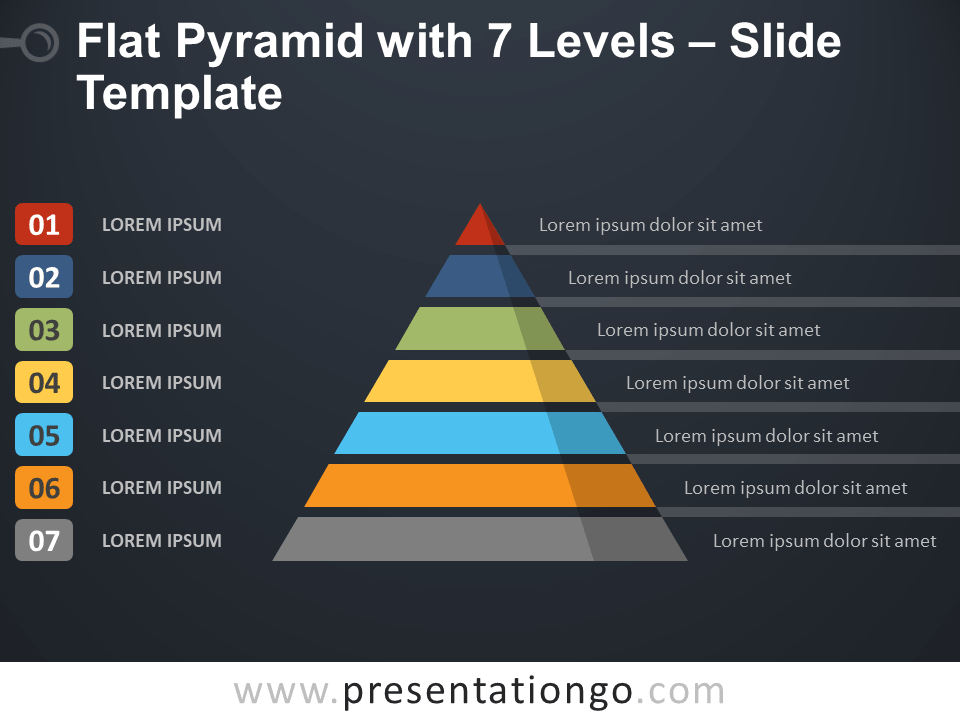 Flat Pyramid with 7 Levels – Slide Template

01 LOREM IPSUM
02 LOREM IPSUM
03 LOREM IPSUM
04 LOREM IPSUM
05 LOREM IPSUM
06 LOREM IPSUM
07 LOREM IPSUM

Lorem ipsum dolor sit amet
Lorem ipsum dolor sit amet
Lorem ipsum dolor sit amet
Lorem ipsum dolor sit amet
Lorem ipsum dolor sit amet
Lorem ipsum dolor sit amet
Lorem ipsum dolor sit amet

www.presentationgo.com